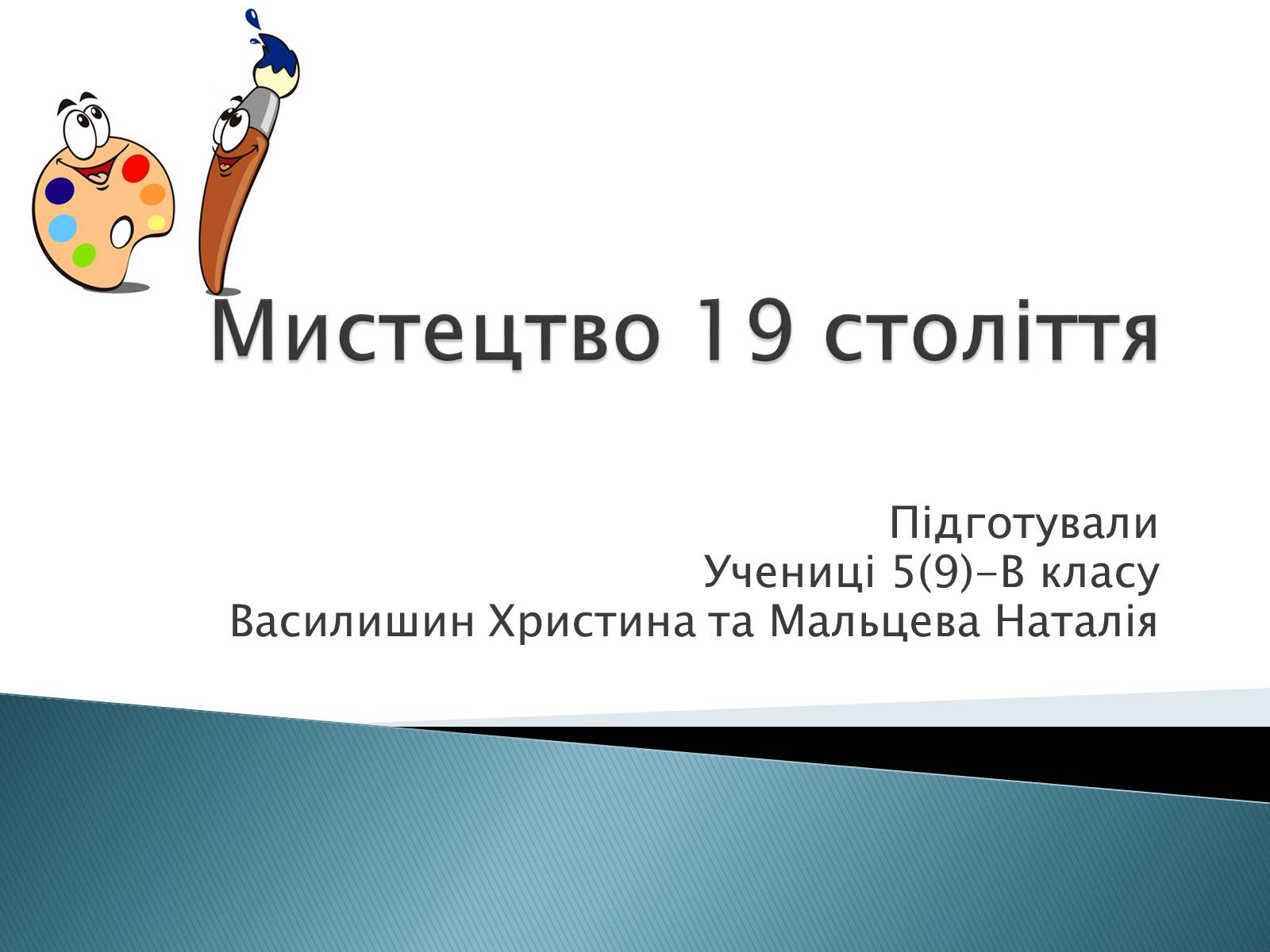 Мистецтво 19 століття

Підготували
Учениці 5(9)-В класу
Василишин Христина та Мальцева Наталія